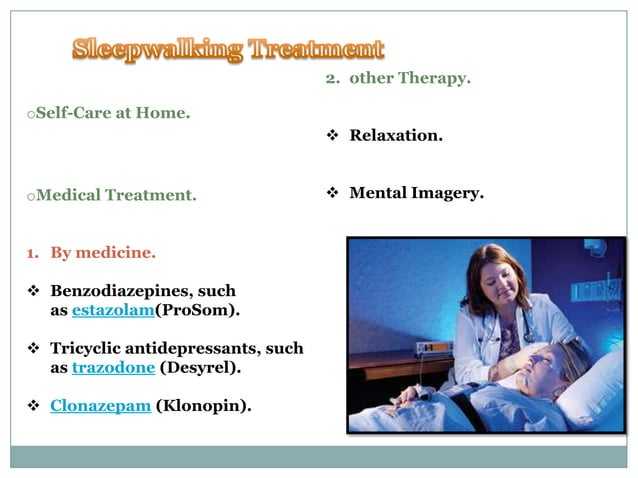 Sleepwalking Treatment

oSelf-Care at Home.

oMedical Treatment.

1. By medicine.

❖ Benzodiazepines, such as estazolam(ProSom).

❖ Tricyclic antidepressants, such as trazodone (Desyrel).

❖ Clonazepam (Klonopin).

2. other Therapy.

❖ Relaxation.

❖ Mental Imagery.